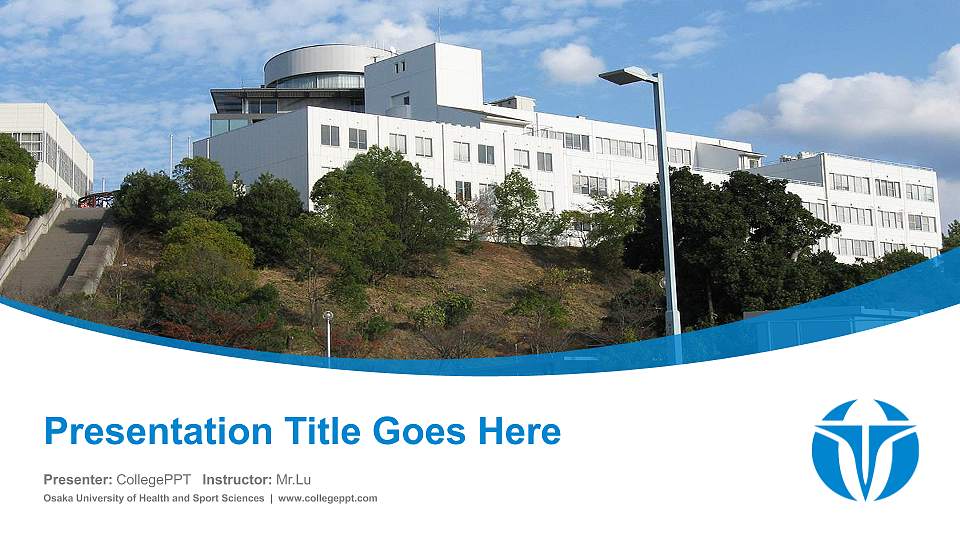 Presentation Title Goes Here

Presenter: CollegePPT Instructor: Mr.Lu

Osaka University of Health and Sport Sciences | www.collegeppt.com